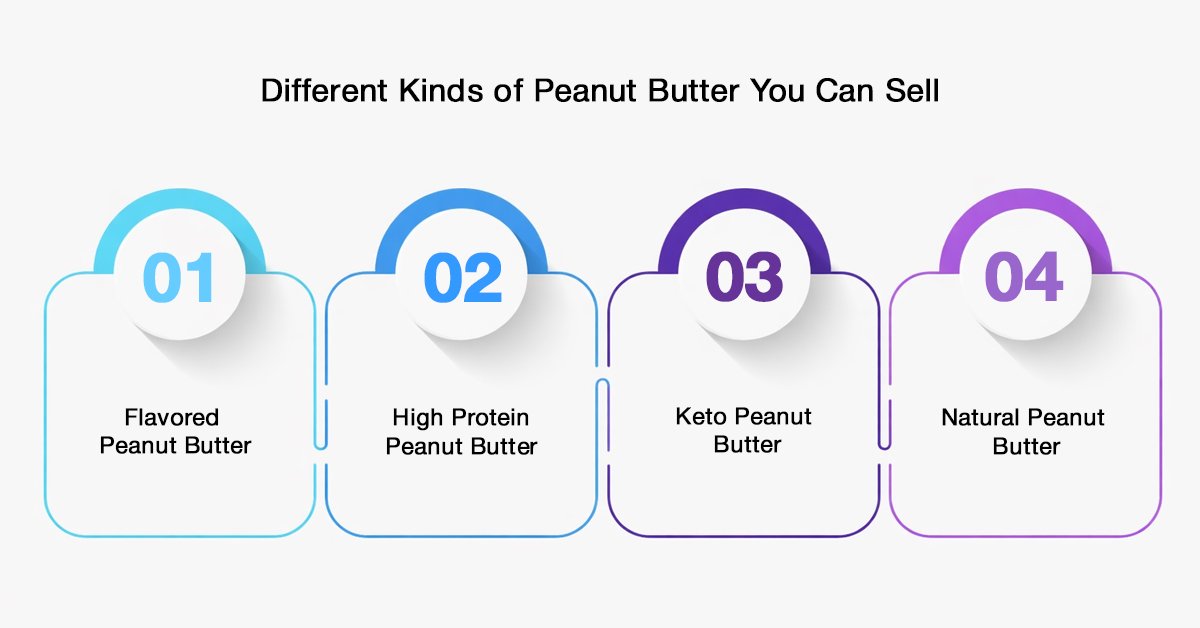 Different Kinds of Peanut Butter You Can Sell

01
Flavored Peanut Butter

02
High Protein Peanut Butter

03
Keto Peanut Butter

04
Natural Peanut Butter